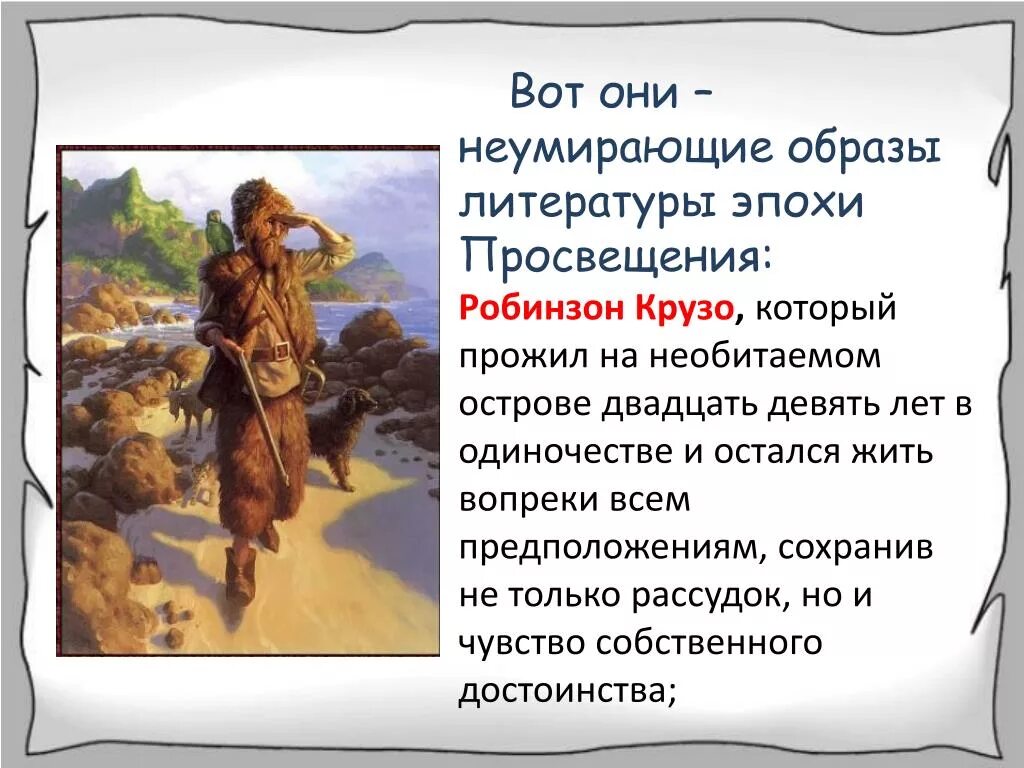 Вот они – неумирающие образы литературы эпохи Просвещения:

Робинзон Крузо, который прожил на необитаемом острове двадцать девять лет в одиночестве и остался жить вопреки всем предположениям, сохранив не только рассудок, но и чувство собственного достоинства;